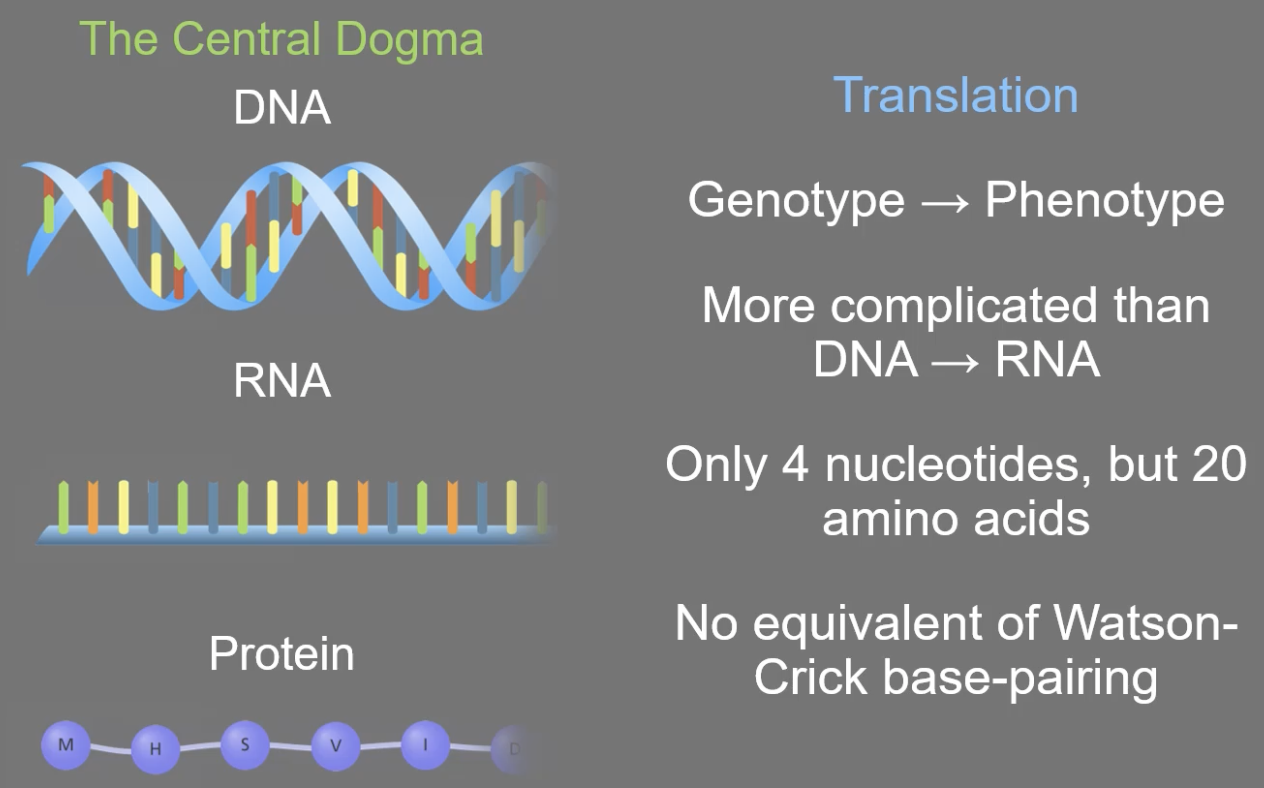 The Central Dogma

DNA

RNA

Protein

M H S V I D

Translation

Genotype → Phenotype

More complicated than DNA → RNA

Only 4 nucleotides, but 20 amino acids

No equivalent of Watson-Crick base-pairing